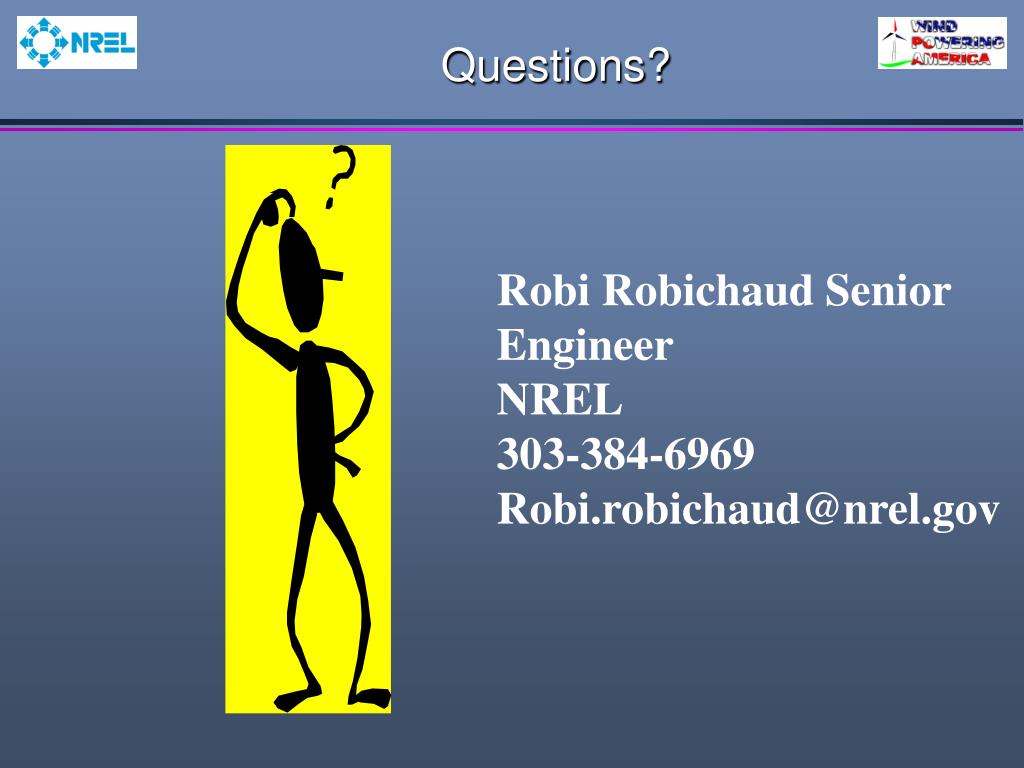 NREL

Questions?

WIND POWERING AMERICA

?

Robi Robichaud Senior Engineer
NREL
303-384-6969
Robi.robichaud@nrel.gov